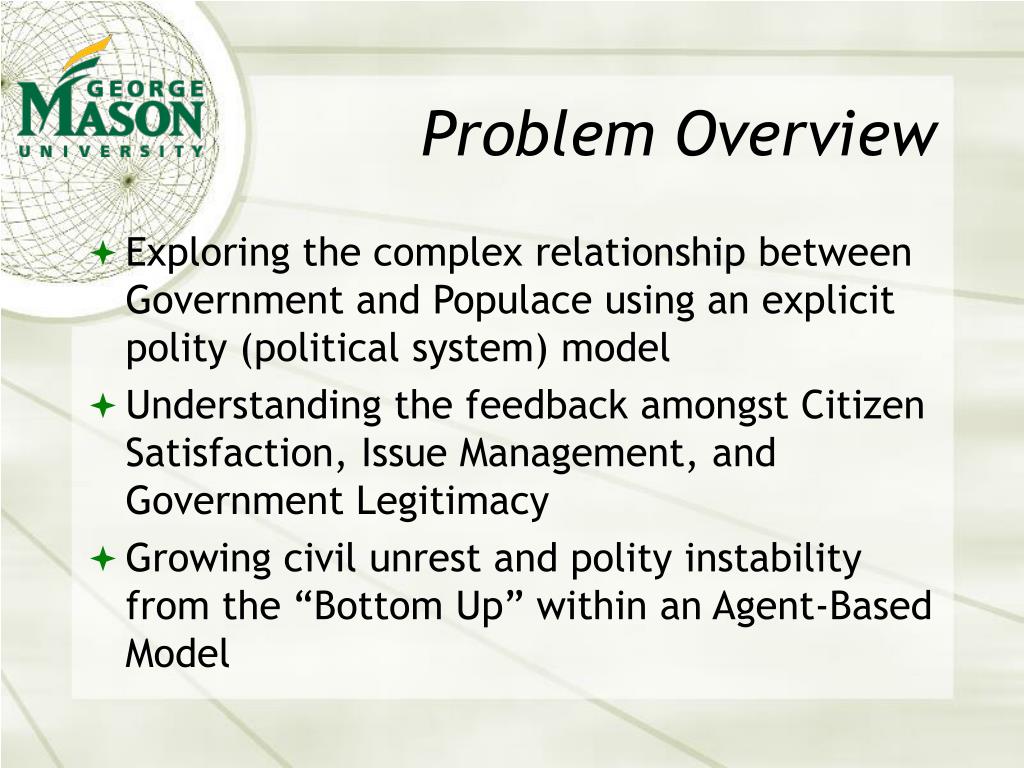 GEORGE MASON UNIVERSITY

Problem Overview

Exploring the complex relationship between Government and Populace using an explicit polity (political system) model

Understanding the feedback amongst Citizen Satisfaction, Issue Management, and Government Legitimacy

Growing civil unrest and polity instability from the “Bottom Up” within an Agent-Based Model